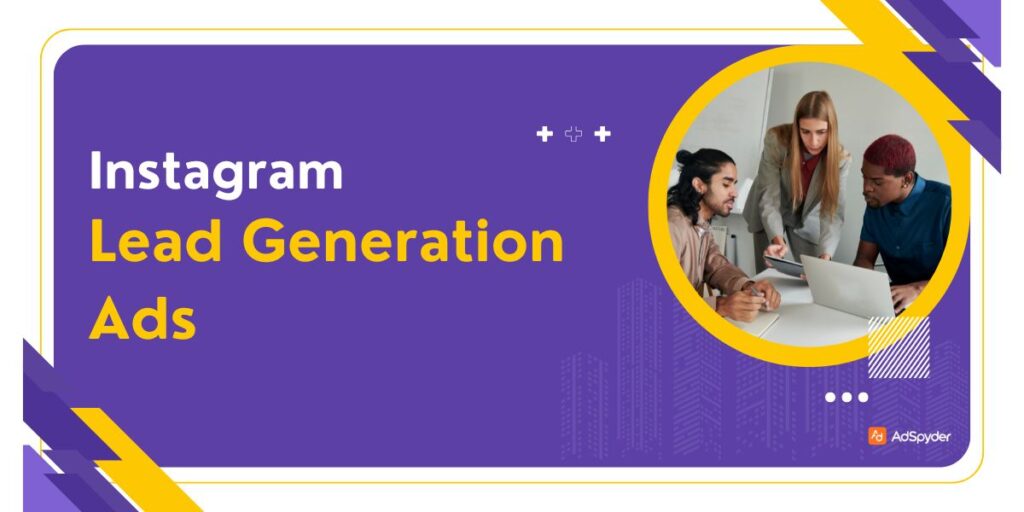 Instagram
Lead Generation
Ads

AdSpyder